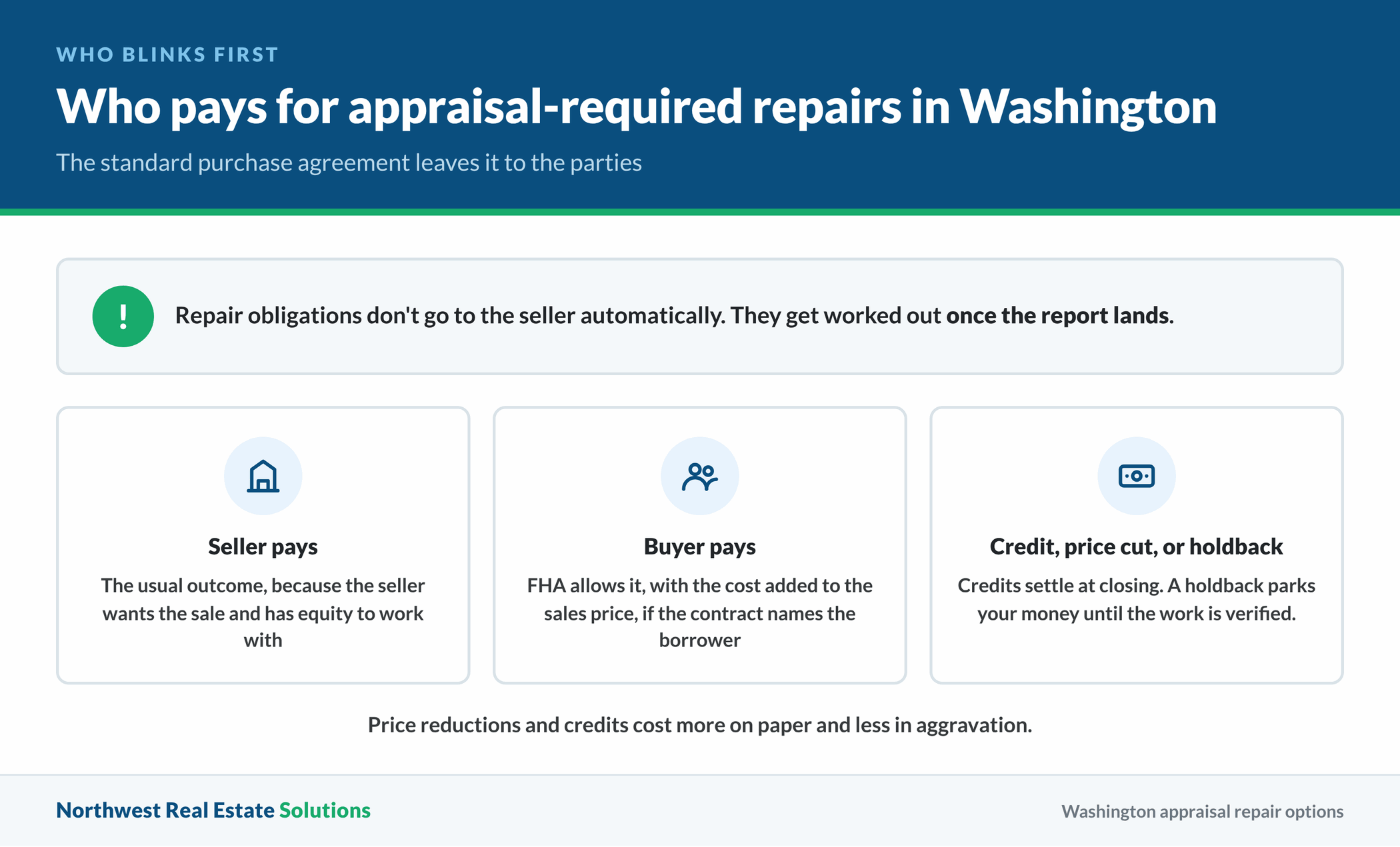 WHO BLINKS FIRST

Who pays for appraisal-required repairs in Washington

The standard purchase agreement leaves it to the parties

!

Repair obligations don't go to the seller automatically. They get worked out once the report lands.

Seller pays

The usual outcome, because the seller wants the sale and has equity to work with

Buyer pays

FHA allows it, with the cost added to the sales price, if the contract names the borrower

Credit, price cut, or holdback

Credits settle at closing. A holdback parks your money until the work is verified.

Price reductions and credits cost more on paper and less in aggravation.

Northwest Real Estate Solutions

Washington appraisal repair options